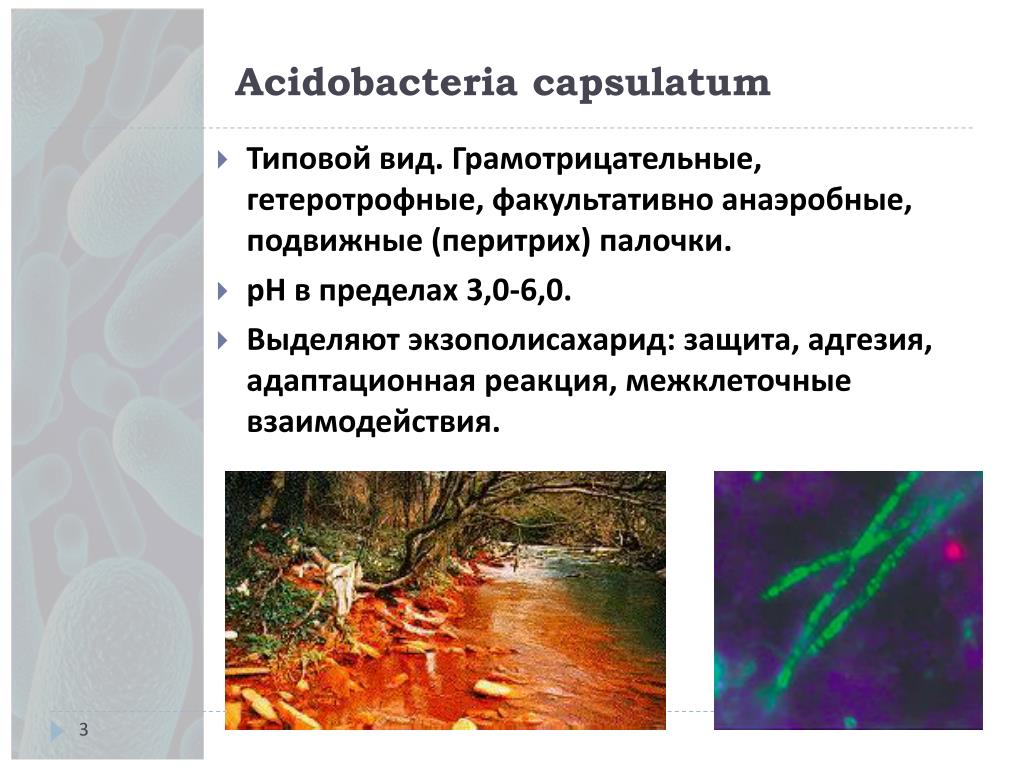 Acidobacteria capsulatum

Типовой вид. Грамотрицательные, гетеротрофные, факультативно анаэробные, подвижные (перитрих) палочки.

pH в пределах 3,0-6,0.

Выделяют экзополисахарид: защита, адгезия, адаптационная реакция, межклеточные взаимодействия.

3